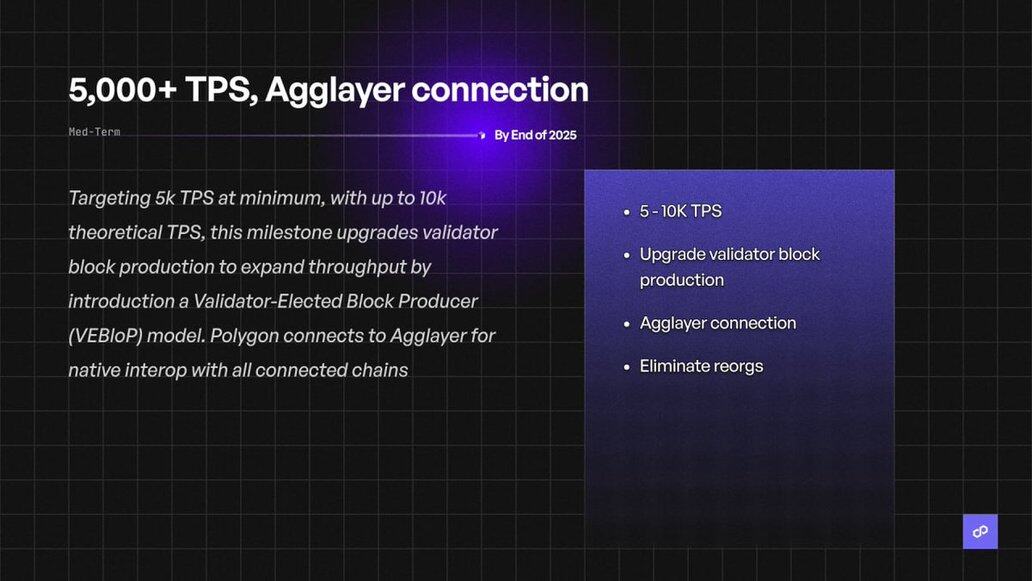 5,000+ TPS, Agglayer connection

Med-Term

By End of 2025

Targeting 5k TPS at minimum, with up to 10k theoretical TPS, this milestone upgrades validator block production to expand throughput by introduction a Validator-Elected Block Producer (VEBloP) model. Polygon connects to Agglayer for native interop with all connected chains

- 5 - 10K TPS
- Upgrade validator block production
- Agglayer connection
- Eliminate reorgs